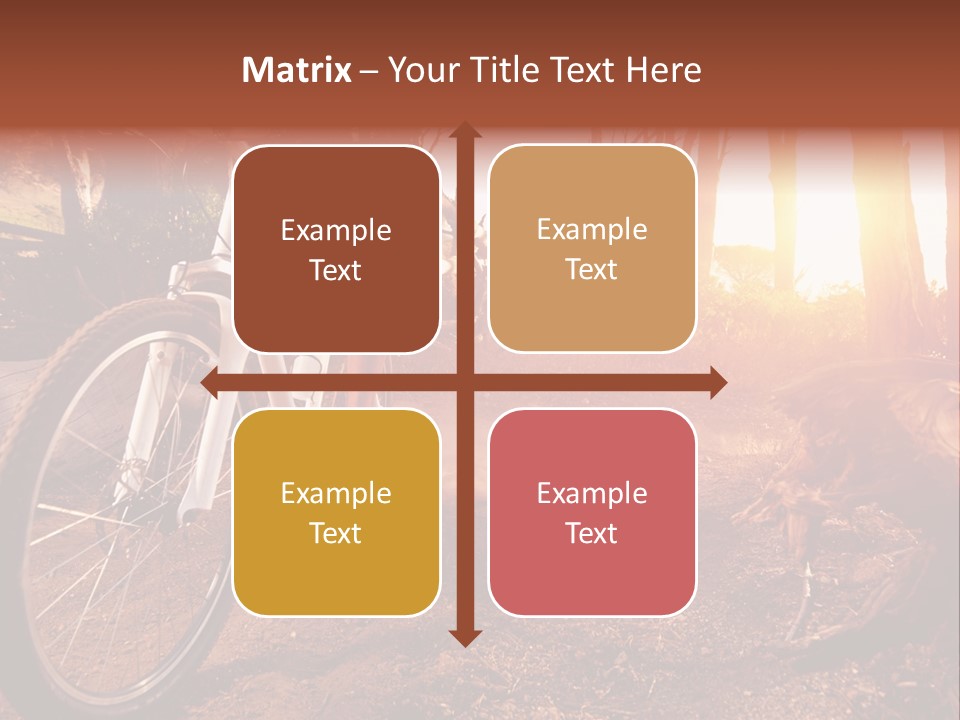 Matrix – Your Title Text Here

Example Text

Example Text

Example Text

Example Text